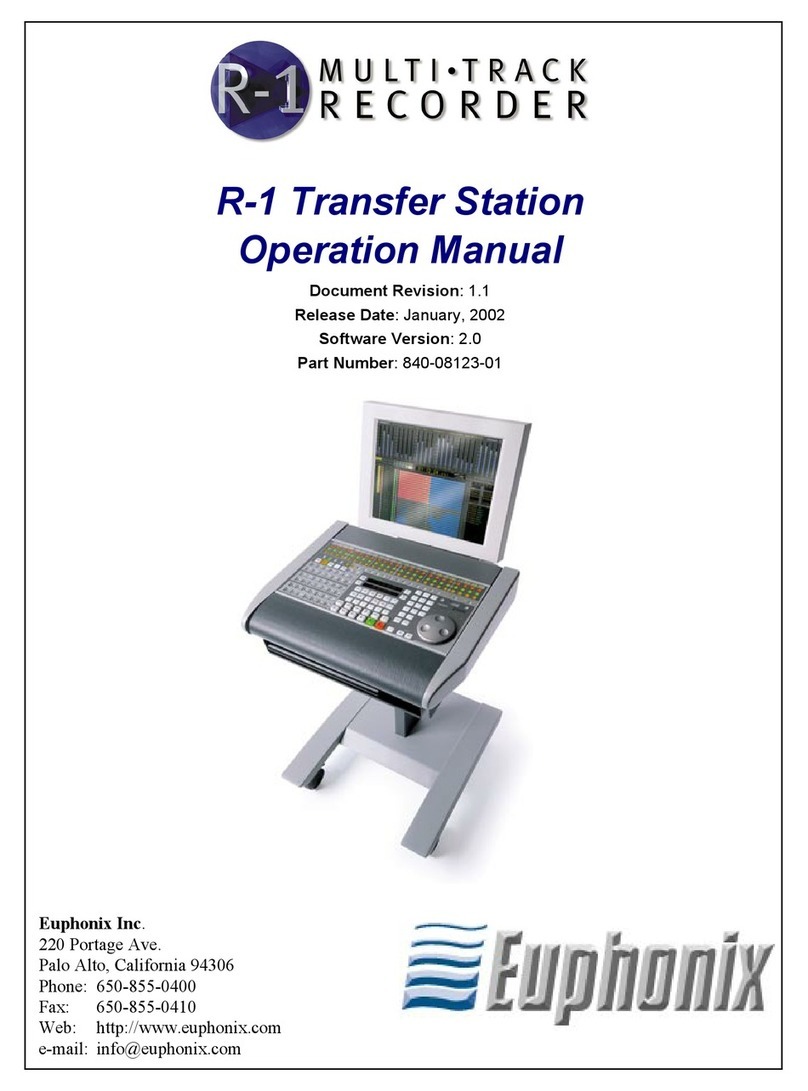 R-1 MULTI•TRACK RECORDER

R-1 Transfer Station
Operation Manual

Document Revision: 1.1
Release Date: January, 2002
Software Version: 2.0
Part Number: 840-08123-01

Euphonix Inc.
220 Portage Ave.
Palo Alto, California 94306
Phone: 650-855-0400
Fax: 650-855-0410
Web: http://www.euphonix.com
e-mail: info@euphonix.com

Euphonix